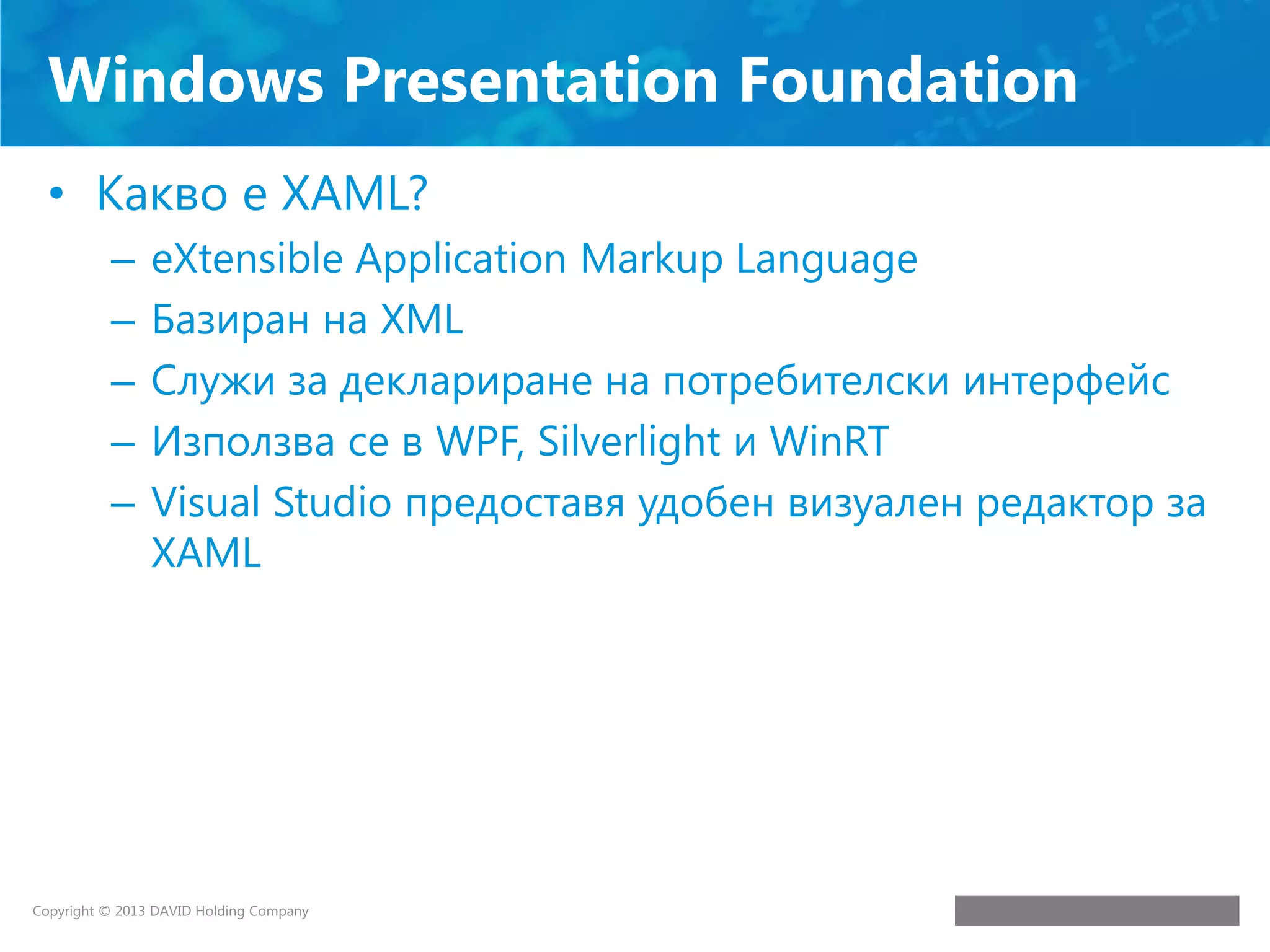 Windows Presentation Foundation

• Какво е XAML?
  – eXtensible Application Markup Language
  – Базиран на XML
  – Служи за деклариране на потребителски интерфейс
  – Използва се в WPF, Silverlight и WinRT
  – Visual Studio предоставя удобен визуален редактор за XAML

Copyright © 2013 DAVID Holding Company